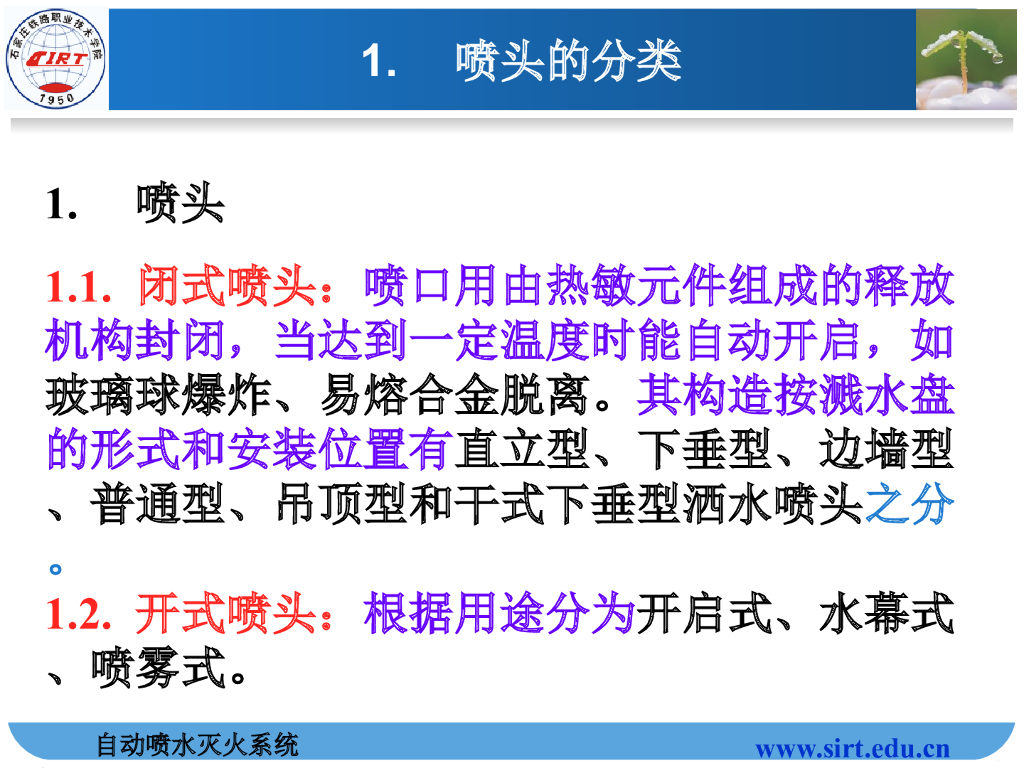 石家庄铁路职业技术学院
SIRT
1950

1.　喷头的分类

1.　喷头

1.1. 闭式喷头：喷口用由热敏元件组成的释放机构封闭，当达到一定温度时能自动开启，如玻璃球爆炸、易熔合金脱离。其构造按溅水盘的形式和安装位置有直立型、下垂型、边墙型、普通型、吊顶型和干式下垂型洒水喷头之分。

1.2. 开式喷头：根据用途分为开启式、水幕式、喷雾式。

自动喷水灭火系统

www.sirt.edu.cn